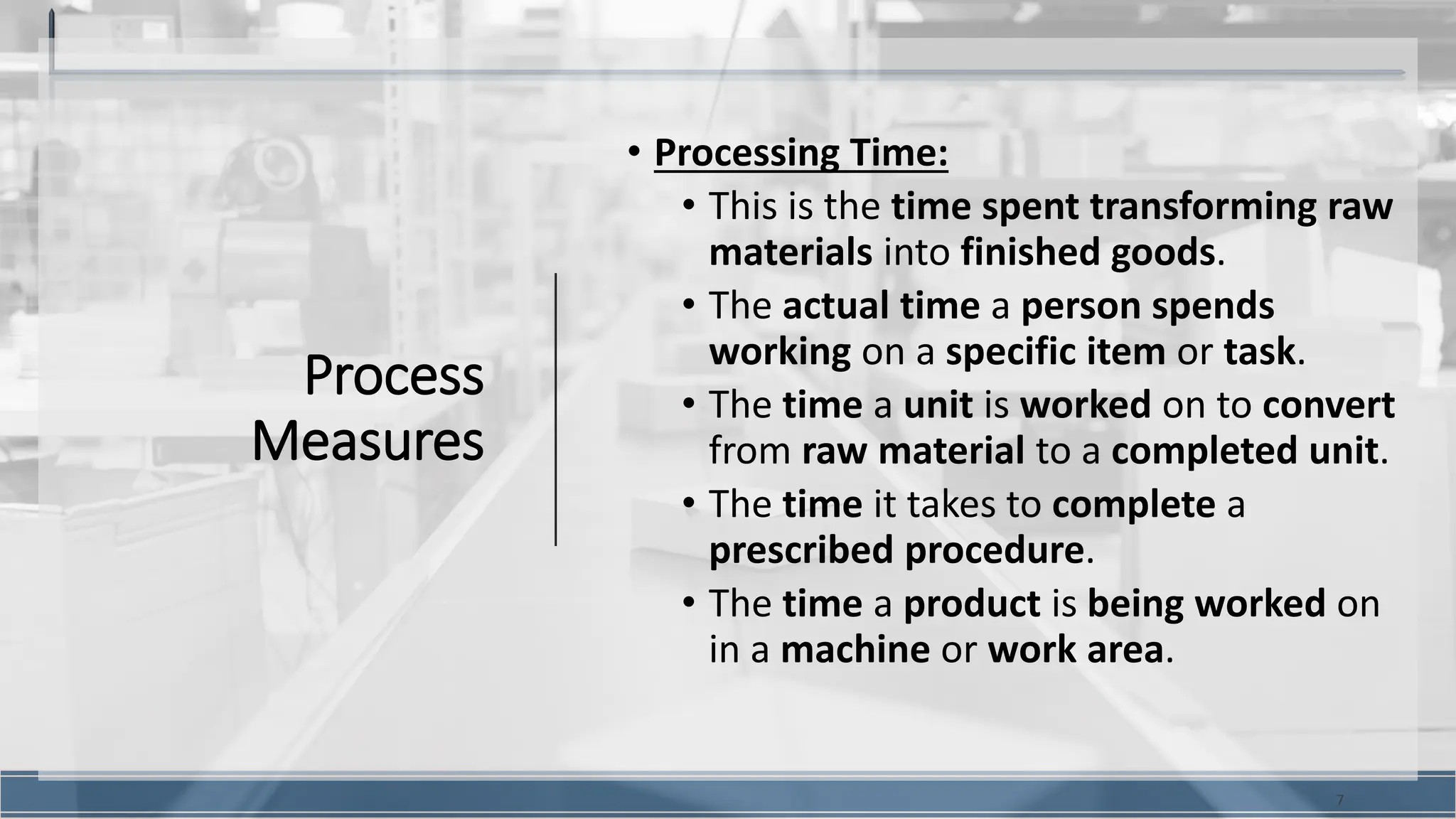 Process Measures

• Processing Time:
  • This is the time spent transforming raw materials into finished goods.
  • The actual time a person spends working on a specific item or task.
  • The time a unit is worked on to convert from raw material to a completed unit.
  • The time it takes to complete a prescribed procedure.
  • The time a product is being worked on in a machine or work area.

7